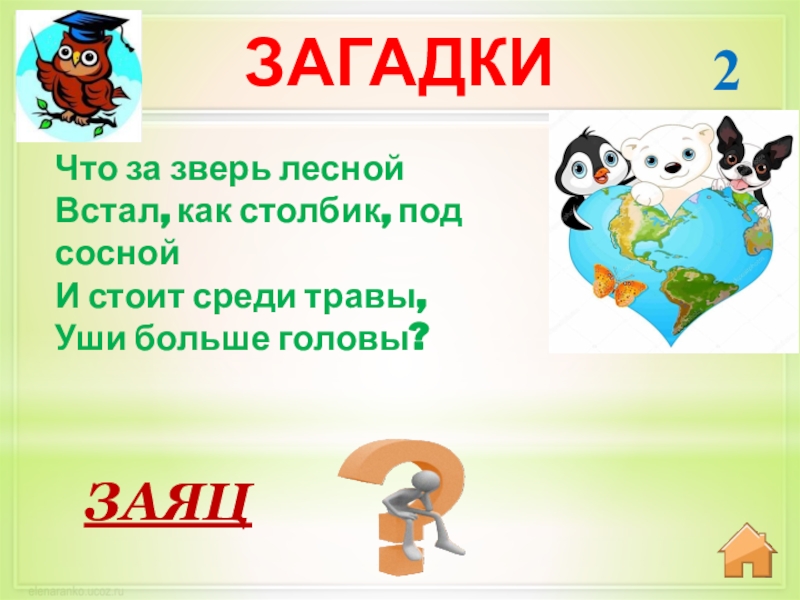 ЗАГАДКИ

2

Что за зверь лесной
Встал, как столбик, под сосной
И стоит среди травы,
Уши больше головы?

ЗАЯЦ

elenaranko.ucoz.ru